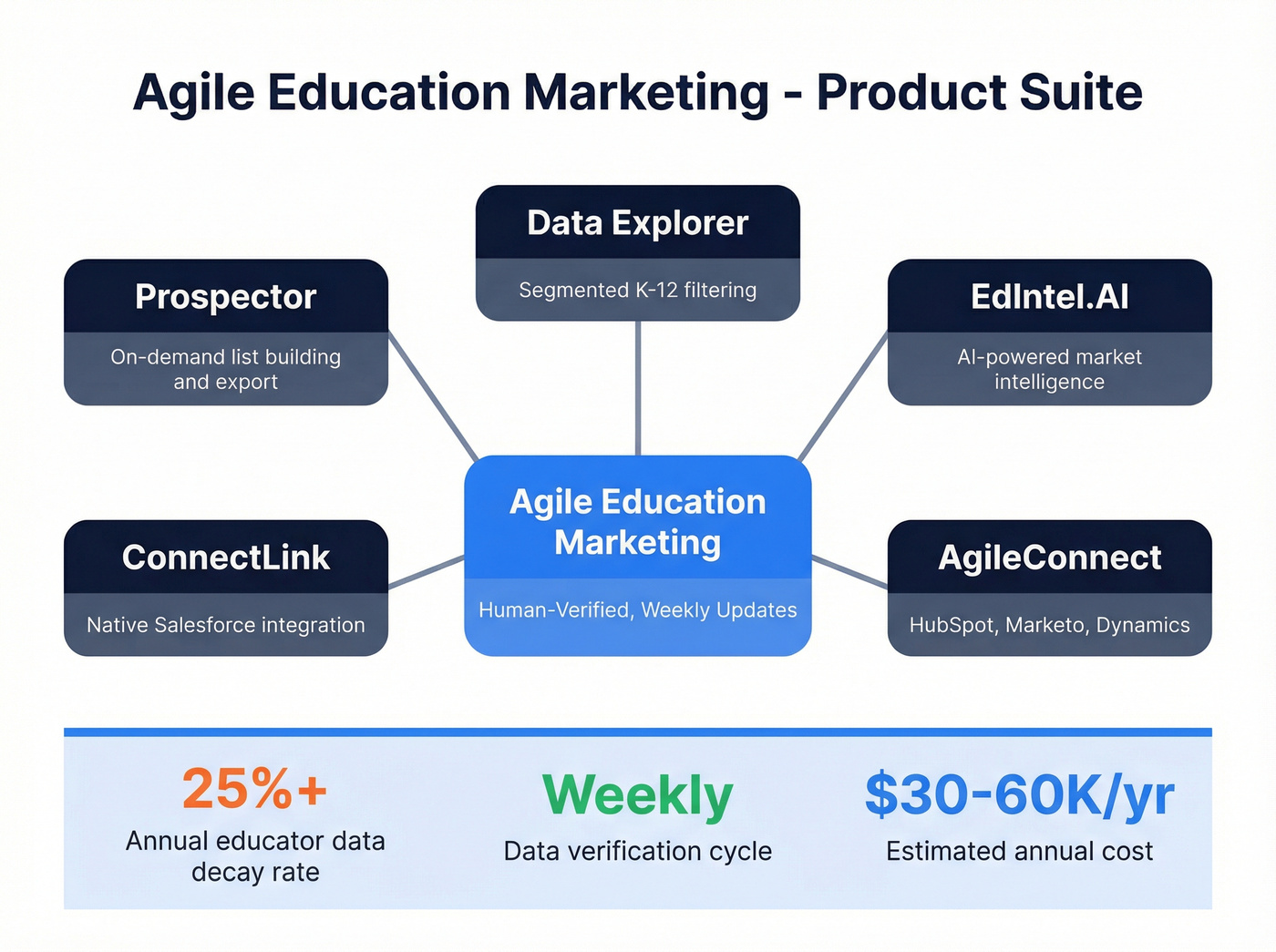 Agile Education Marketing - Product Suite

Data Explorer
Segmented K-12 filtering

Prospector
On-demand list building and export

EdIntel.AI
AI-powered market intelligence

Agile Education Marketing
Human-Verified, Weekly Updates

ConnectLink
Native Salesforce integration

AgileConnect
HubSpot, Marketo, Dynamics

25%+
Annual educator data decay rate

Weekly
Data verification cycle

$30-60K/yr
Estimated annual cost